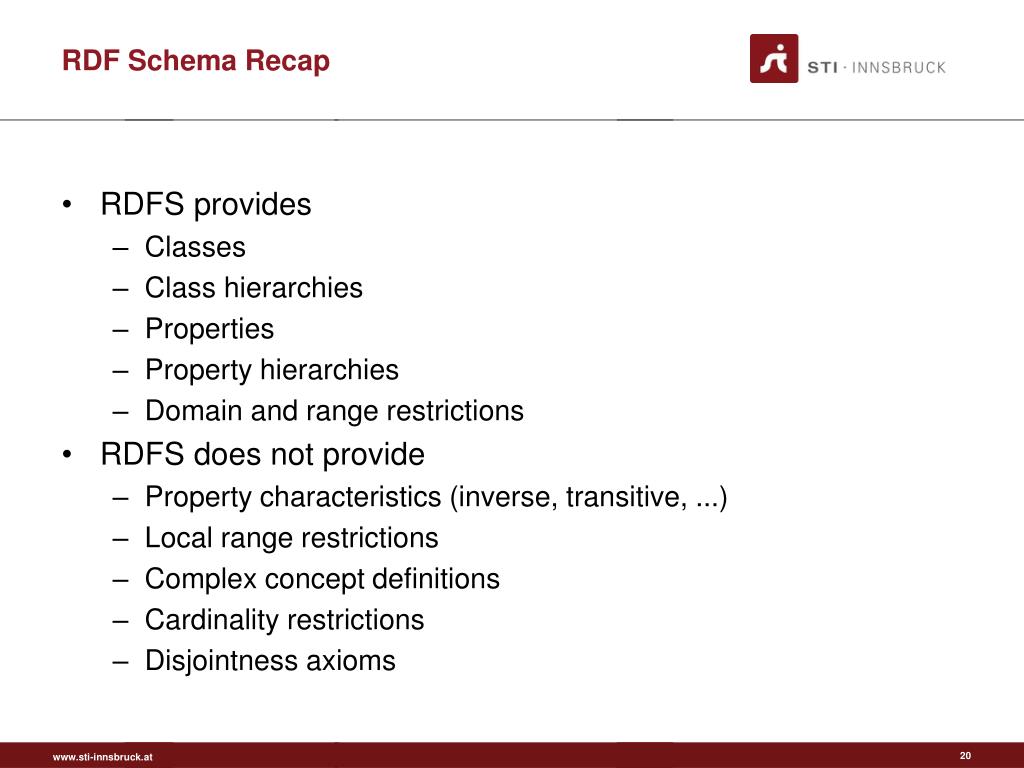 RDF Schema Recap

STI · INNSBRUCK

• RDFS provides
– Classes
– Class hierarchies
– Properties
– Property hierarchies
– Domain and range restrictions
• RDFS does not provide
– Property characteristics (inverse, transitive, ...)
– Local range restrictions
– Complex concept definitions
– Cardinality restrictions
– Disjointness axioms

www.sti-innsbruck.at

20